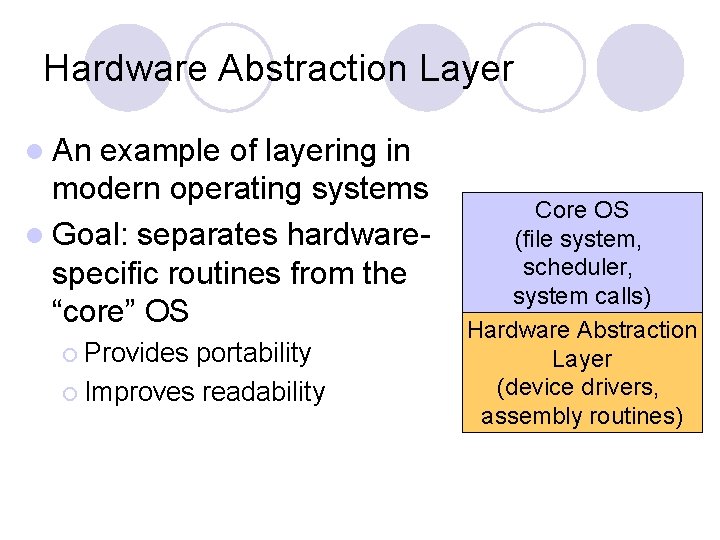 Hardware Abstraction Layer

An example of layering in modern operating systems

Goal: separates hardware-specific routines from the “core” OS

Provides portability

Improves readability

Core OS
(file system, scheduler, system calls)

Hardware Abstraction Layer
(device drivers, assembly routines)